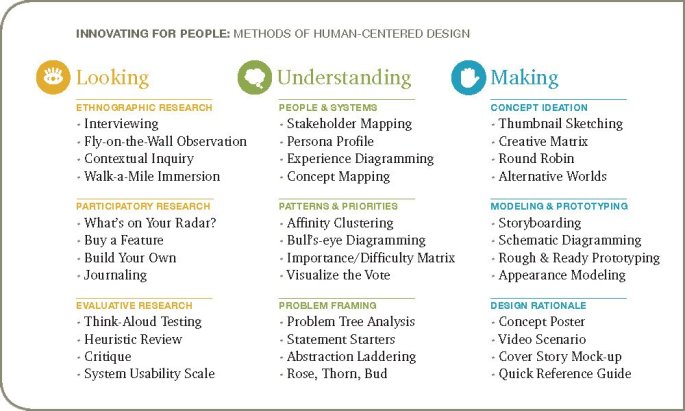 INNOVATING FOR PEOPLE: METHODS OF HUMAN-CENTERED DESIGN

Looking

ETHNOGRAPHIC RESEARCH
· Interviewing
· Fly-on-the-Wall Observation
· Contextual Inquiry
· Walk-a-Mile Immersion

PARTICIPATORY RESEARCH
· What's on Your Radar?
· Buy a Feature
· Build Your Own
· Journaling

EVALUATIVE RESEARCH
· Think-Aloud Testing
· Heuristic Review
· Critique
· System Usability Scale

Understanding

PEOPLE & SYSTEMS
· Stakeholder Mapping
· Persona Profile
· Experience Diagramming
· Concept Mapping

PATTERNS & PRIORITIES
· Affinity Clustering
· Bull's-eye Diagramming
· Importance/Difficulty Matrix
· Visualize the Vote

PROBLEM FRAMING
· Problem Tree Analysis
· Statement Starters
· Abstraction Laddering
· Rose, Thorn, Bud

Making

CONCEPT IDEATION
· Thumbnail Sketching
· Creative Matrix
· Round Robin
· Alternative Worlds

MODELING & PROTOTYPING
· Storyboarding
· Schematic Diagramming
· Rough & Ready Prototyping
· Appearance Modeling

DESIGN RATIONALE
· Concept Poster
· Video Scenario
· Cover Story Mock-up
· Quick Reference Guide